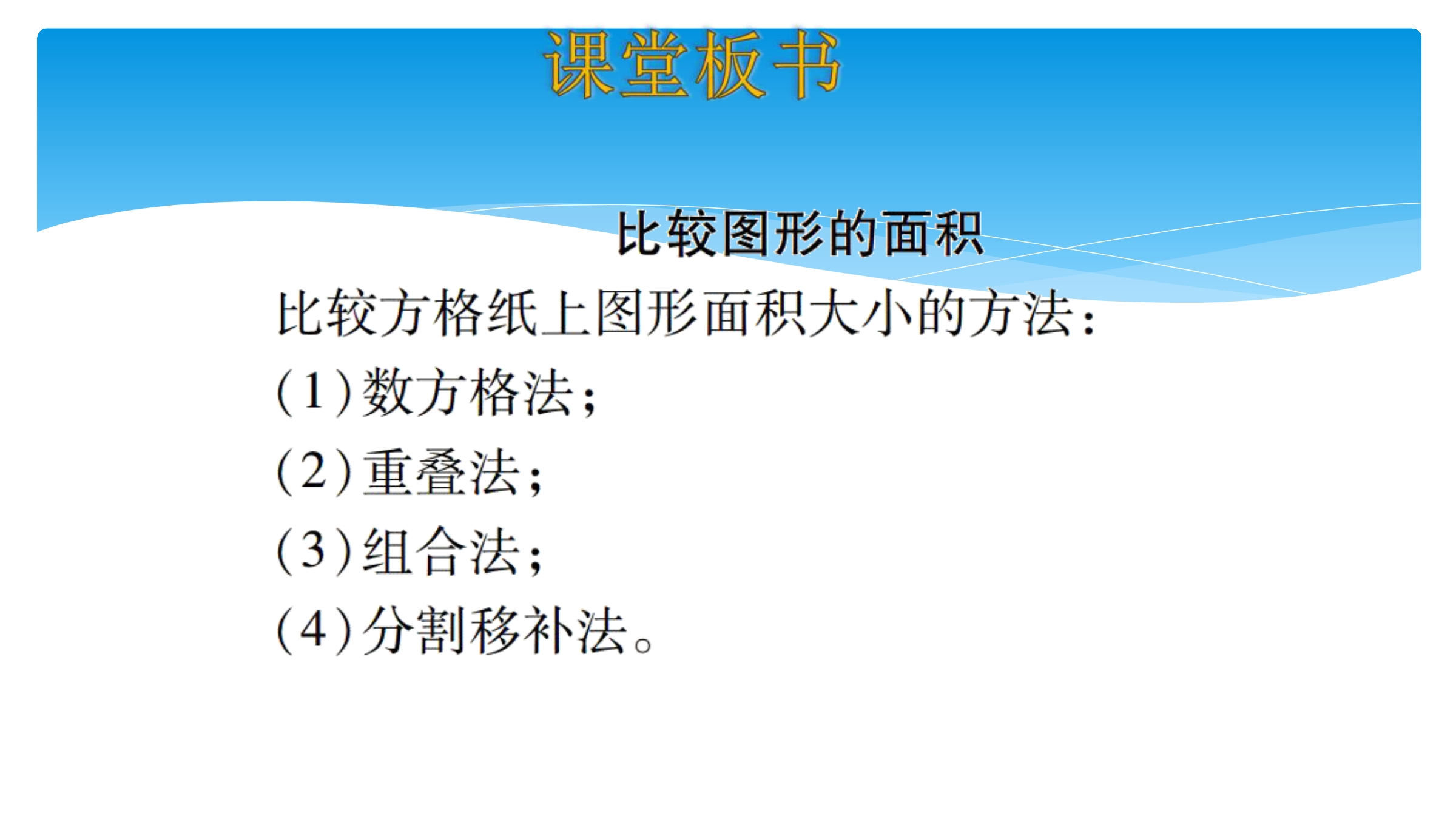 课堂板书

比较图形的面积

比较方格纸上图形面积大小的方法：

(1)数方格法；

(2)重叠法；

(3)组合法；

(4)分割移补法。